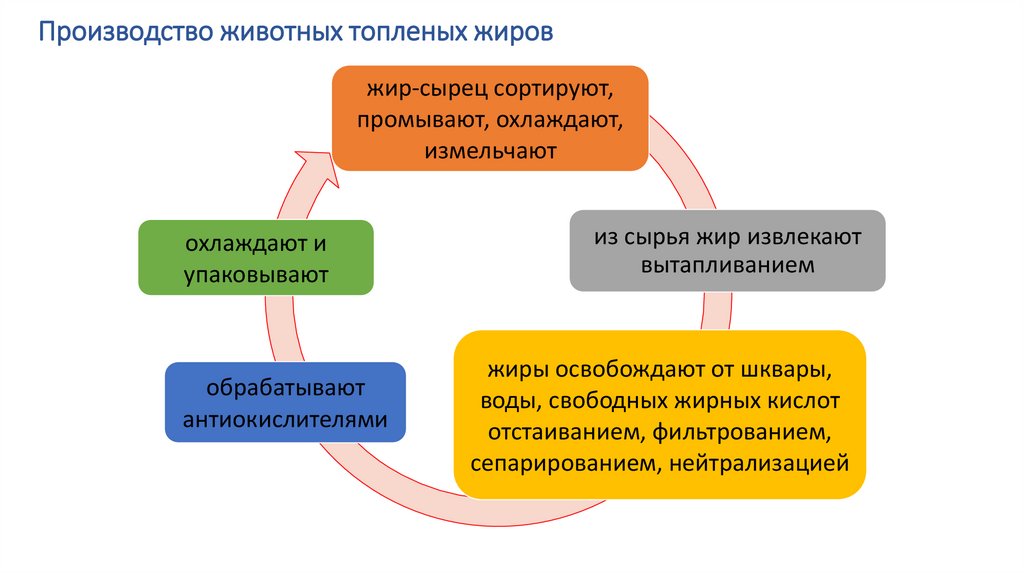 Производство животных топленых жиров

жир-сырец сортируют, промывают, охлаждают, измельчают

из сырья жир извлекают вытапливанием

жиры освобождают от шквары, воды, свободных жирных кислот отстаиванием, фильтрованием, сепарированием, нейтрализацией

обрабатывают антиокислителями

охлаждают и упаковывают